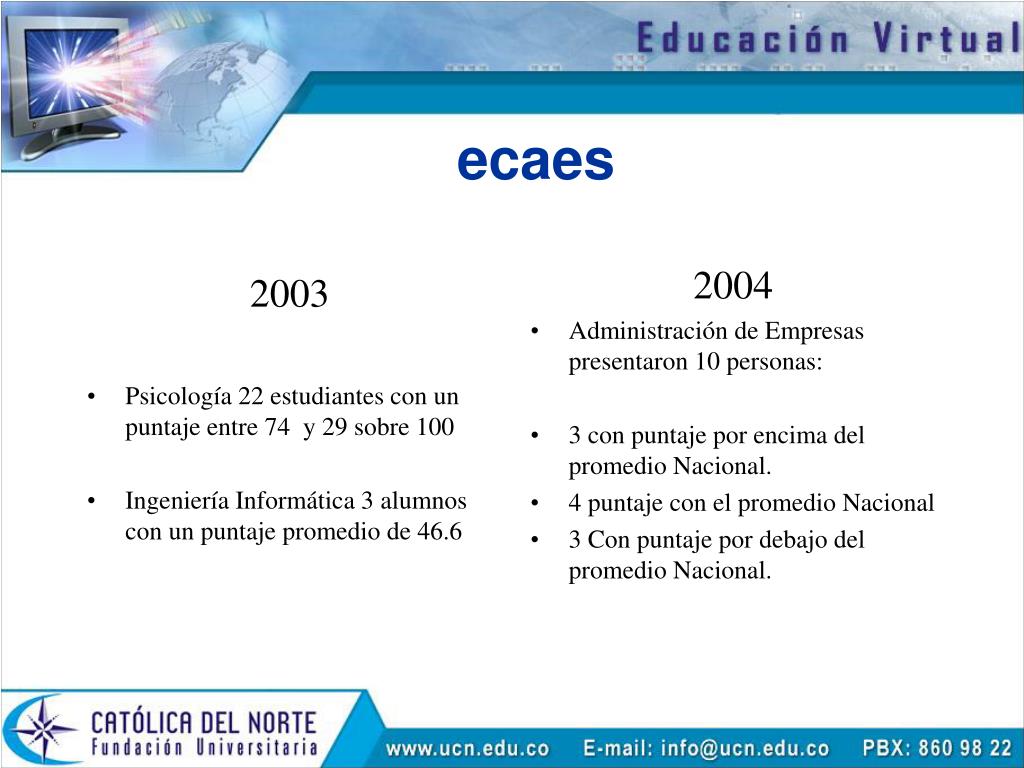 Educación Virtual

ecaes

2003

• Psicología 22 estudiantes con un puntaje entre 74 y 29 sobre 100

• Ingeniería Informática 3 alumnos con un puntaje promedio de 46.6

2004

• Administración de Empresas presentaron 10 personas:

• 3 con puntaje por encima del promedio Nacional.

• 4 puntaje con el promedio Nacional

• 3 Con puntaje por debajo del promedio Nacional.

CATÓLICA DEL NORTE
Fundación Universitaria

www.ucn.edu.co E-mail: info@ucn.edu.co PBX: 860 98 22